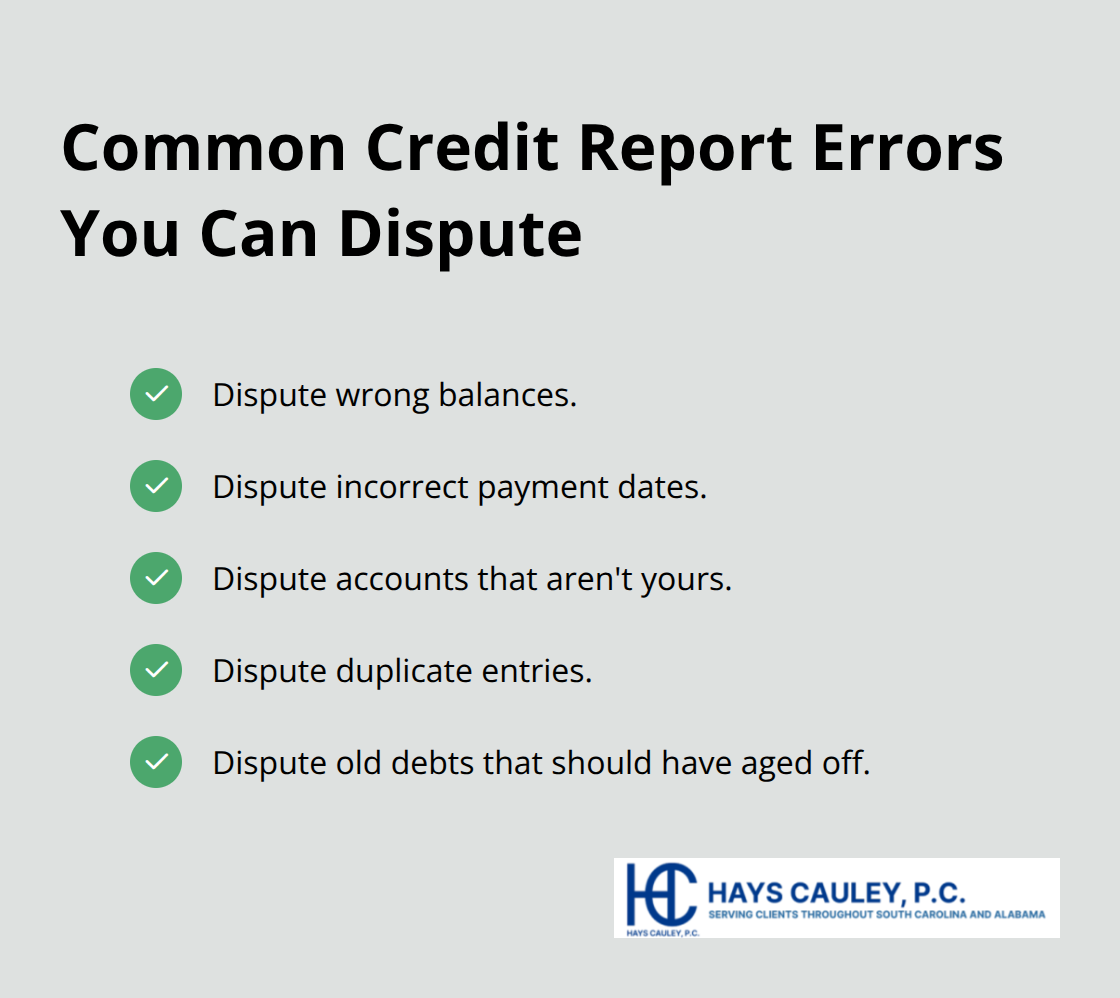 Common Credit Report Errors You Can Dispute

Dispute wrong balances.

Dispute incorrect payment dates.

Dispute accounts that aren't yours.

Dispute duplicate entries.

Dispute old debts that should have aged off.

HC
HAYS CAULEY, P.C.
SERVING CLIENTS THROUGHOUT SOUTH CAROLINA AND ALABAMA
HAYS CAULEY, P.C.